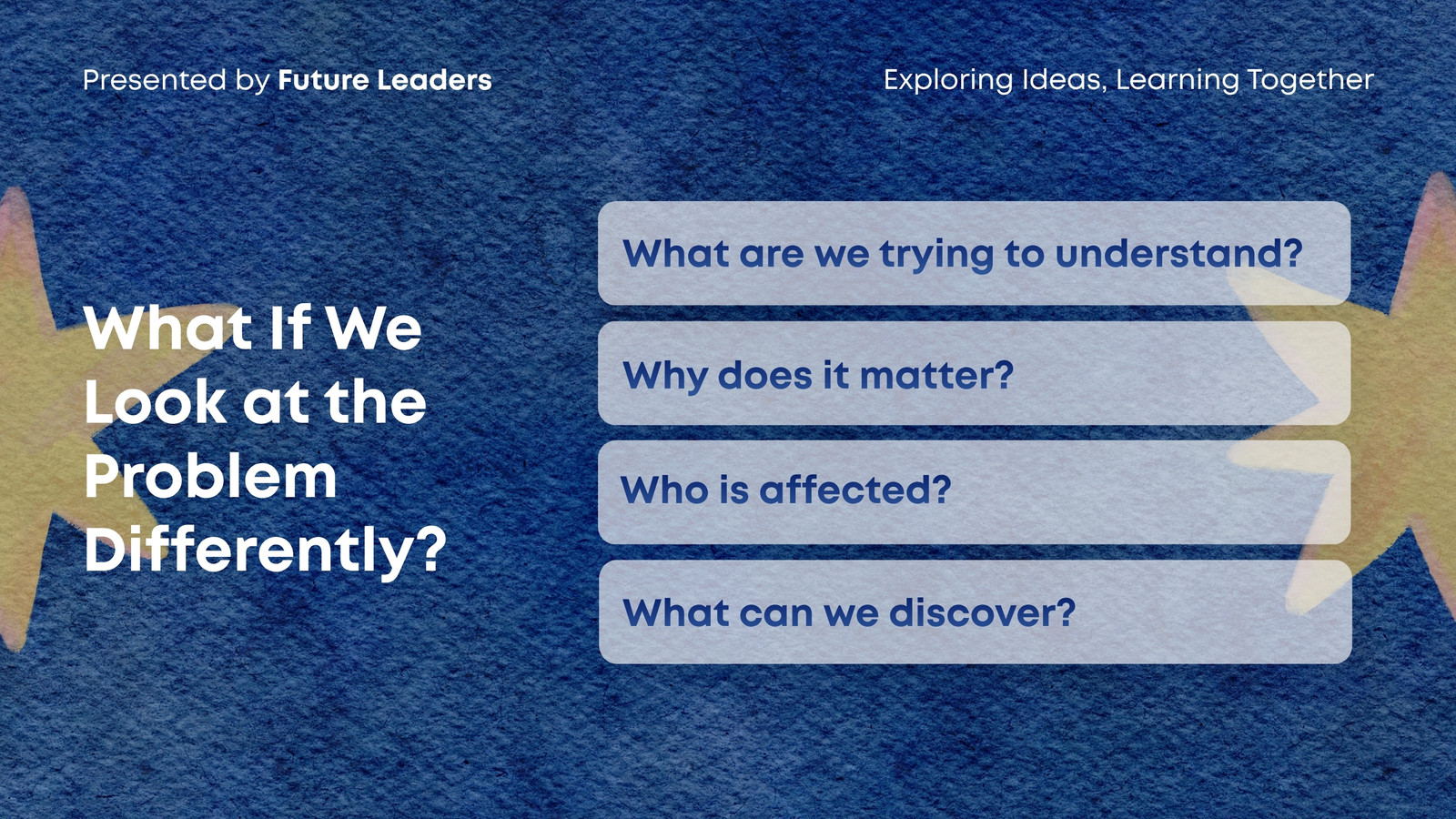 Presented by Future Leaders

Exploring Ideas, Learning Together

What If We Look at the Problem Differently?

What are we trying to understand?

Why does it matter?

Who is affected?

What can we discover?